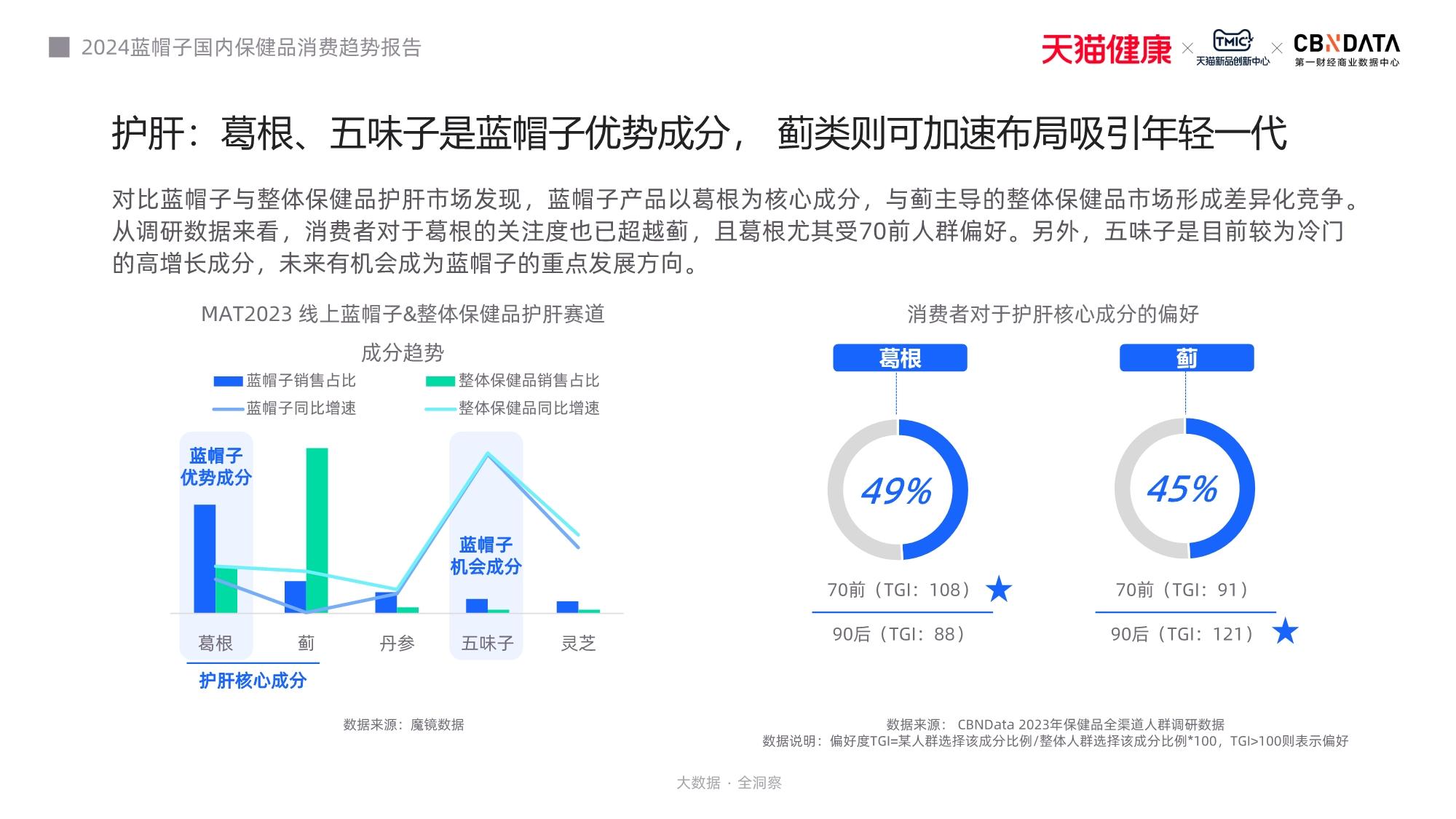 2024蓝帽子国内保健品消费趋势报告

天猫健康 × TMIC 天猫新品创新中心 × CBNDATA 第一财经商业数据中心

护肝：葛根、五味子是蓝帽子优势成分， 蓟类则可加速布局吸引年轻一代

对比蓝帽子与整体保健品护肝市场发现，蓝帽子产品以葛根为核心成分，与蓟主导的整体保健品市场形成差异化竞争。从调研数据来看，消费者对于葛根的关注度也已超越蓟，且葛根尤其受70前人群偏好。另外，五味子是目前较为冷门的高增长成分，未来有机会成为蓝帽子的重点发展方向。

MAT2023 线上蓝帽子&整体保健品护肝赛道成分趋势

蓝帽子销售占比
整体保健品销售占比
蓝帽子同比增速
整体保健品同比增速

蓝帽子优势成分

蓝帽子机会成分

葛根
蓟
丹参
五味子
灵芝

护肝核心成分

数据来源：魔镜数据

消费者对于护肝核心成分的偏好

葛根

49%

70前（TGI：108）

90后（TGI：88）

蓟

45%

70前（TGI：91）

90后（TGI：121）

数据来源： CBNData 2023年保健品全渠道人群调研数据
数据说明：偏好度TGI=某人群选择该成分比例/整体人群选择该成分比例*100，TGI>100则表示偏好

大数据 · 全洞察